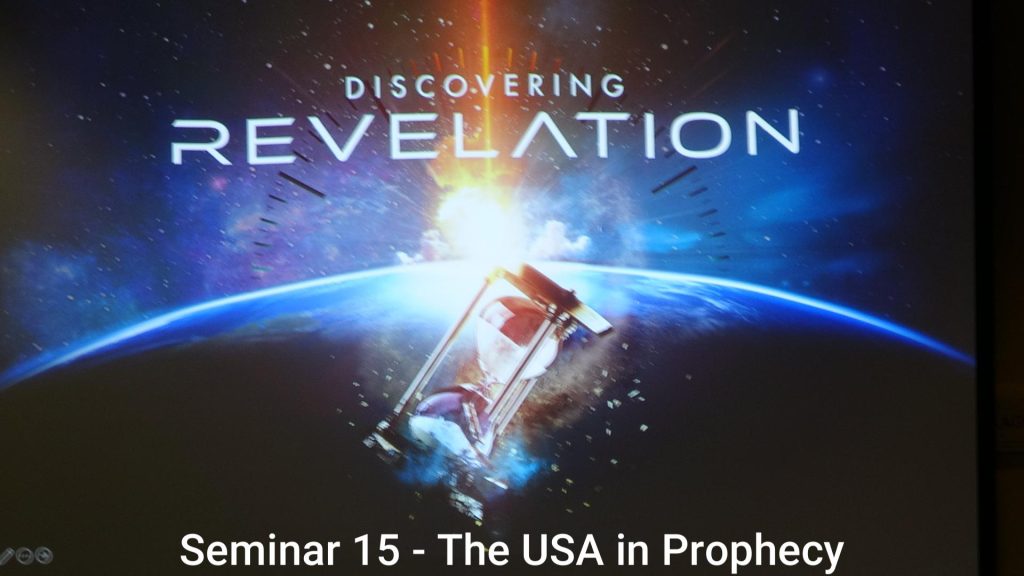 DISCOVERING
REVELATION

Seminar 15 - The USA in Prophecy